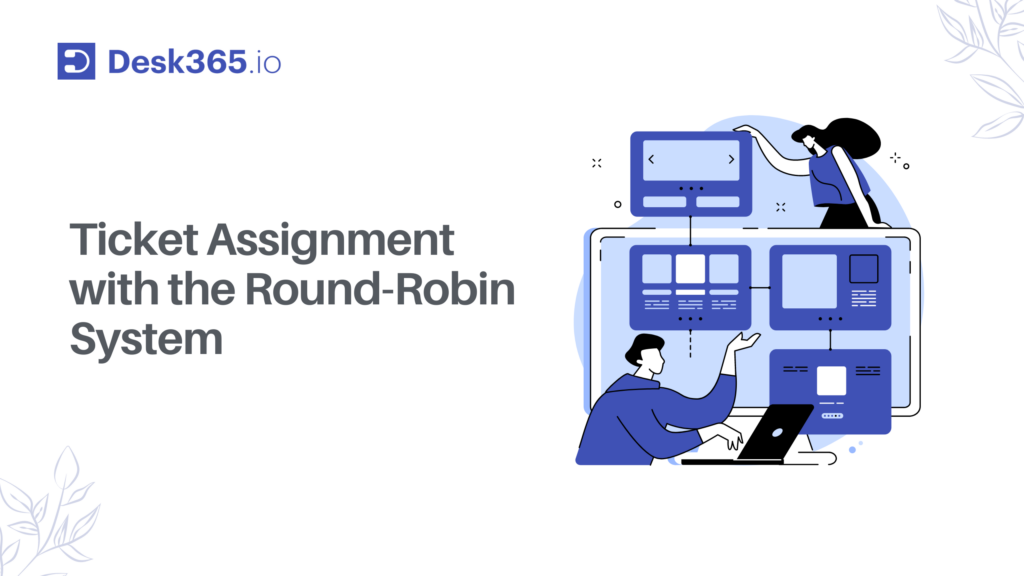 Desk365.io

Ticket Assignment with the Round-Robin System